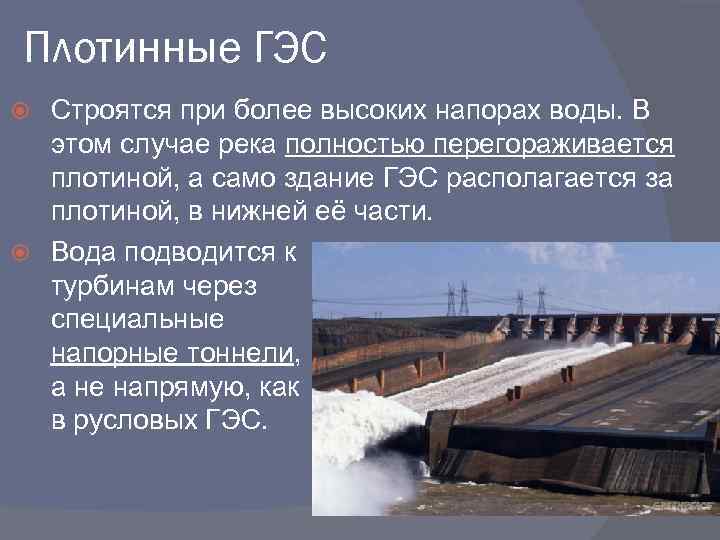 Плотинные ГЭС

Строятся при более высоких напорах воды. В этом случае река полностью перегораживается плотиной, а само здание ГЭС располагается за плотиной, в нижней её части.

Вода подводится к турбинам через специальные напорные тоннели, а не напрямую, как в русловых ГЭС.